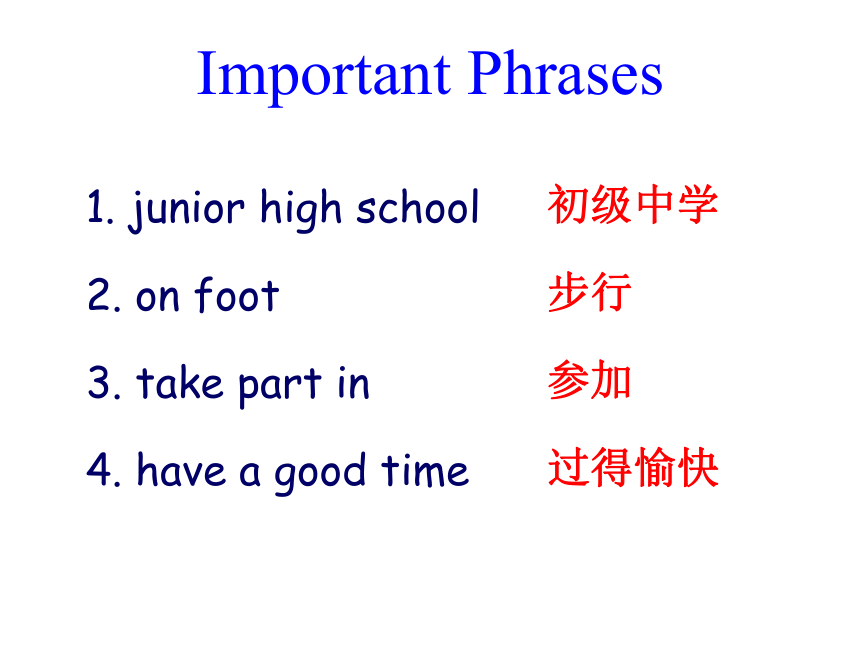 Important Phrases

1. junior high school 初级中学

2. on foot 步行

3. take part in 参加

4. have a good time 过得愉快